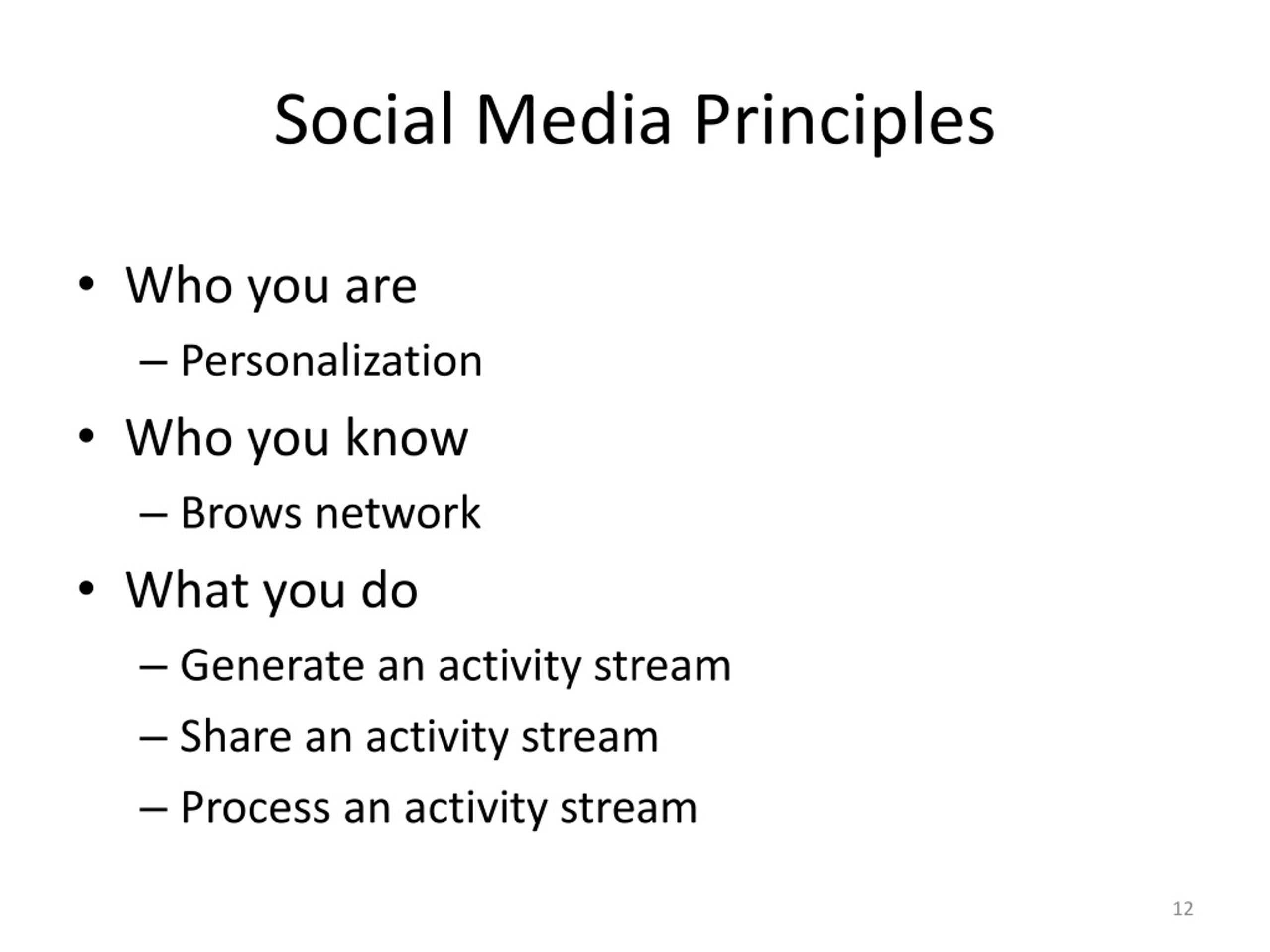 Social Media Principles

• Who you are
– Personalization
• Who you know
– Brows network
• What you do
– Generate an activity stream
– Share an activity stream
– Process an activity stream

12